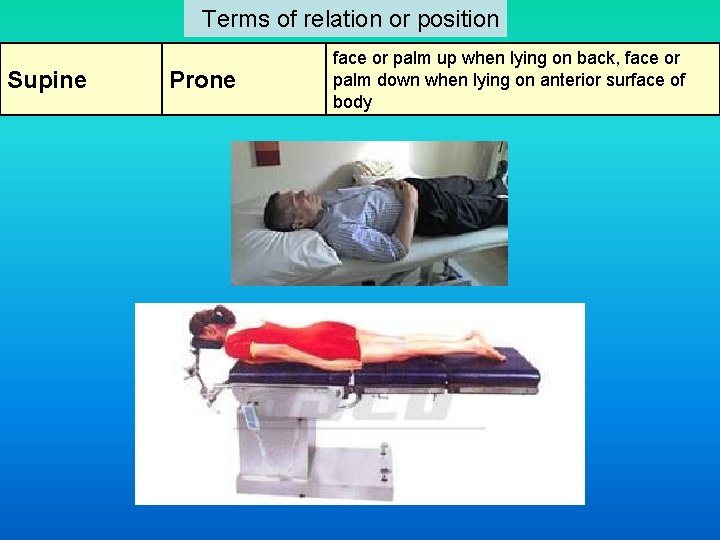 Terms of relation or position

| Supine | Prone | face or palm up when lying on back, face or palm down when lying on anterior surface of body |
|---|---|---|